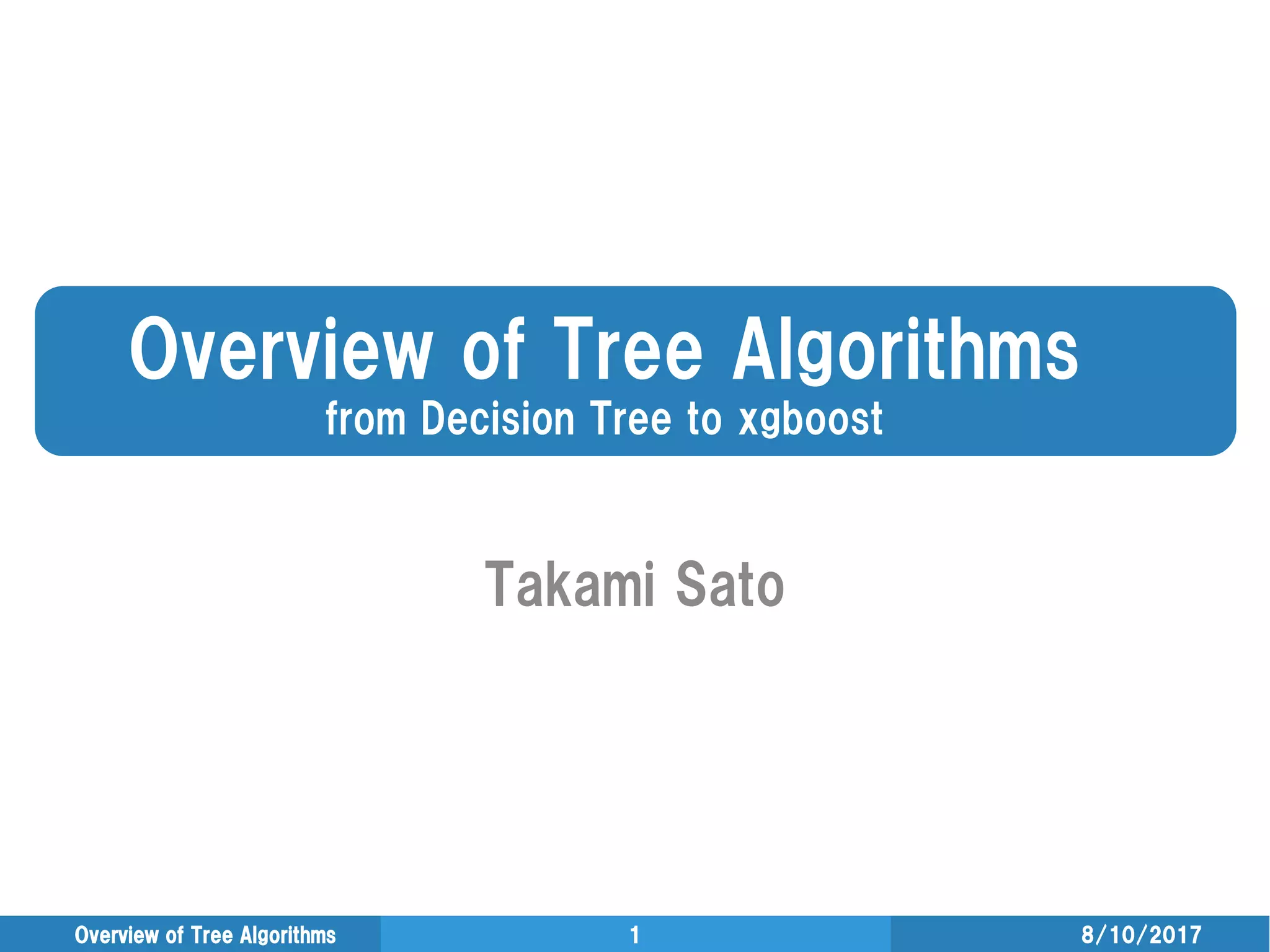 Overview of Tree Algorithms
from Decision Tree to xgboost

Takami Sato

Overview of Tree Algorithms 1 8/10/2017